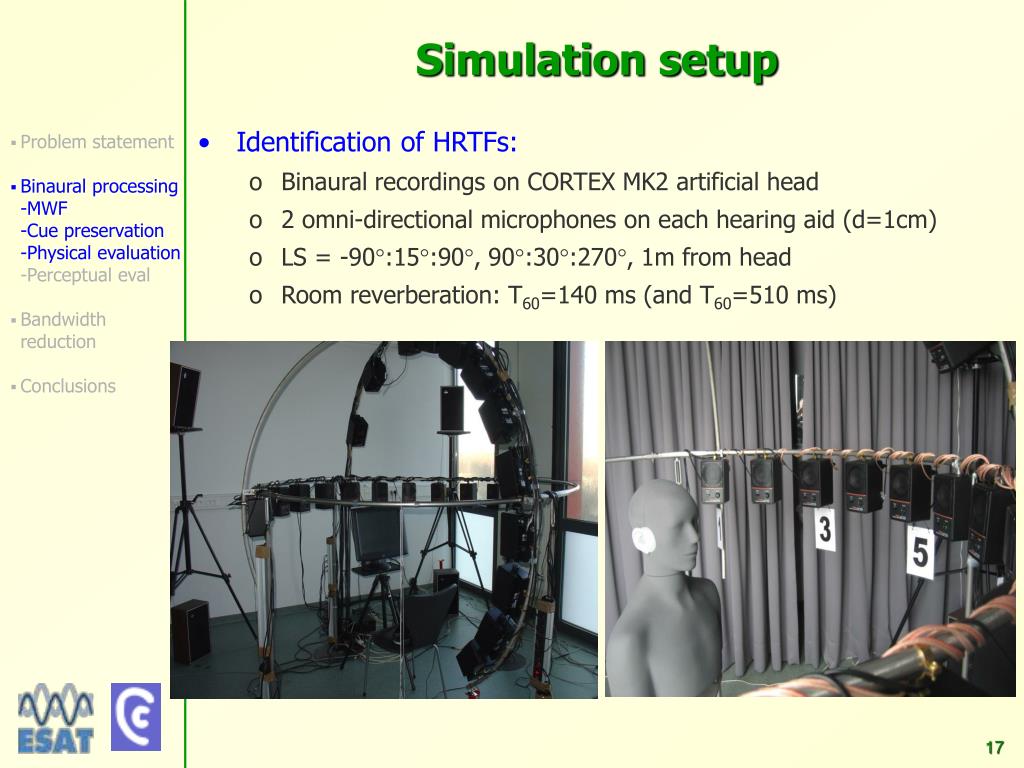 Simulation setup

▪ Problem statement

▪ Binaural processing
-MWF
-Cue preservation
-Physical evaluation
-Perceptual eval

▪ Bandwidth reduction

▪ Conclusions

• Identification of HRTFs:
o Binaural recordings on CORTEX MK2 artificial head
o 2 omni-directional microphones on each hearing aid (d=1cm)
o LS = -90°:15°:90°, 90°:30°:270°, 1m from head
o Room reverberation: $T_{60}$=140 ms (and $T_{60}$=510 ms)

3

5

ESAT

17